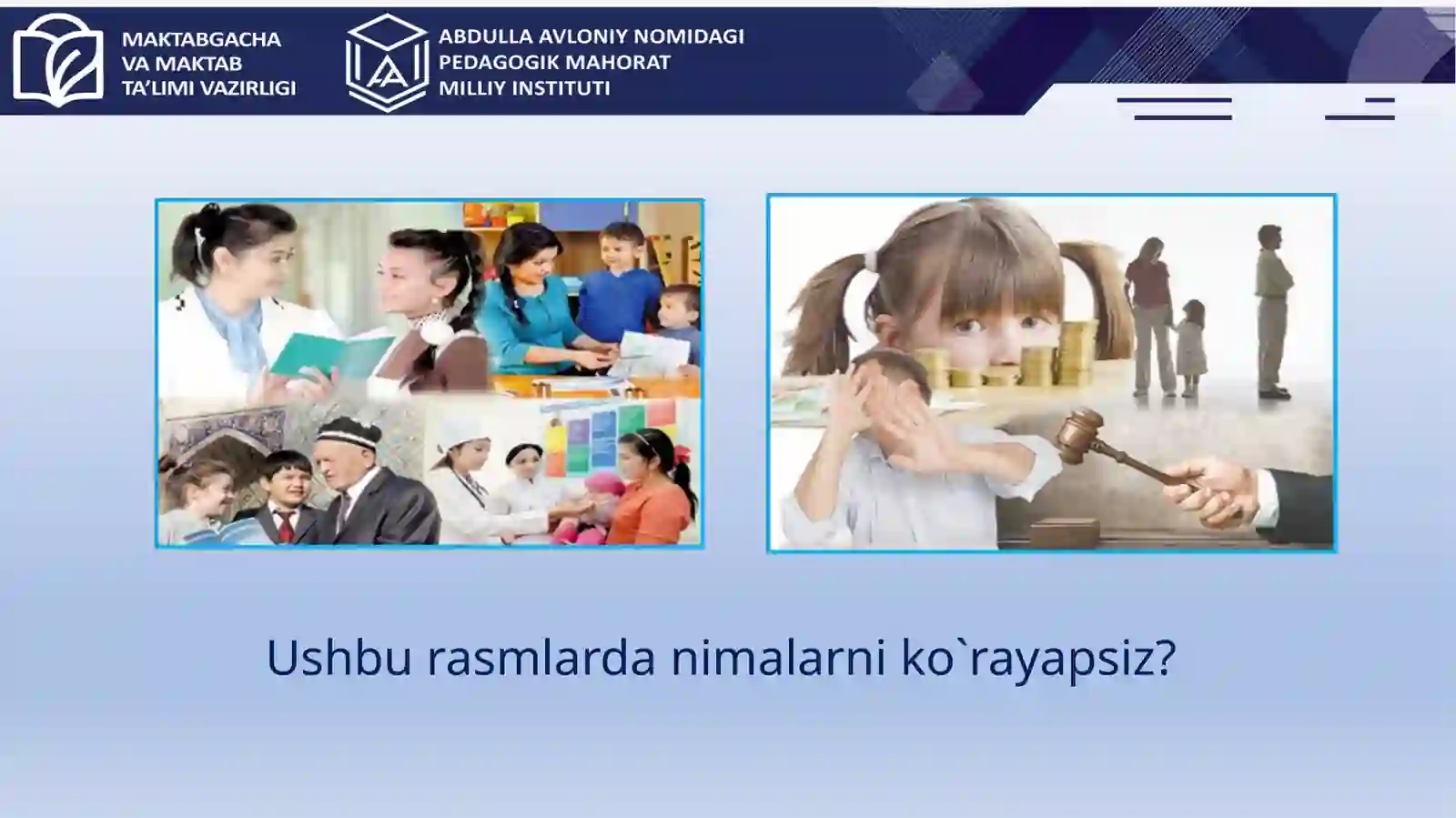 MAKTABGACHA VA MAKTAB TA'LIMI VAZIRLIGI

ABDULLA AVLONIY NOMIDAGI PEDAGOGIK MAHORAT MILLIY INSTITUTI

Ushbu rasmlarda nimalarni ko`rayapsiz?